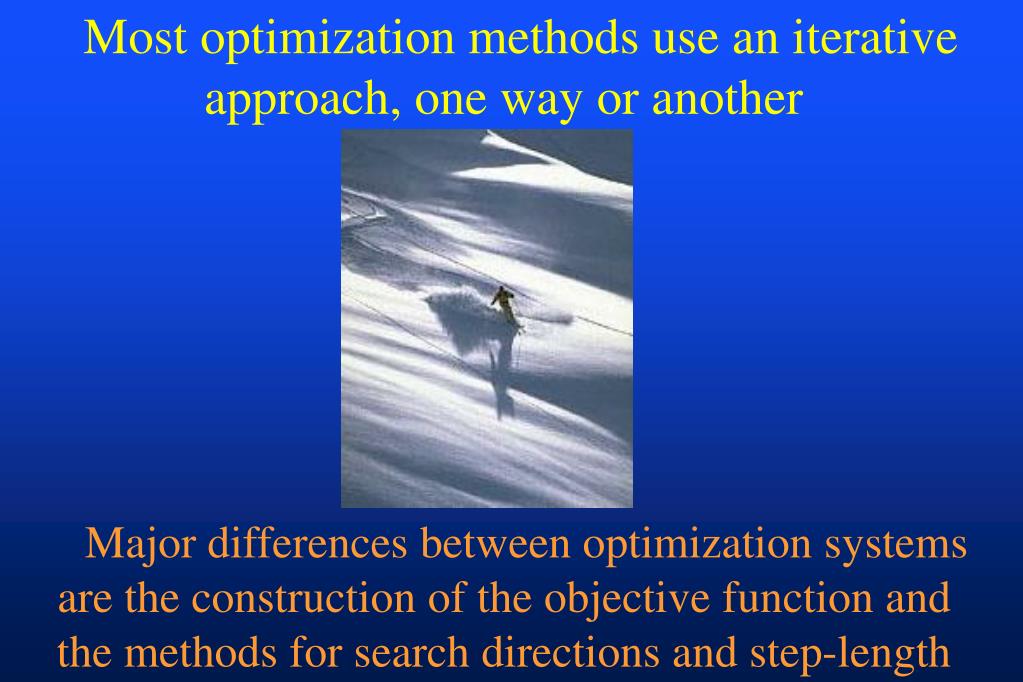 Most optimization methods use an iterative approach, one way or another

Major differences between optimization systems are the construction of the objective function and the methods for search directions and step-length